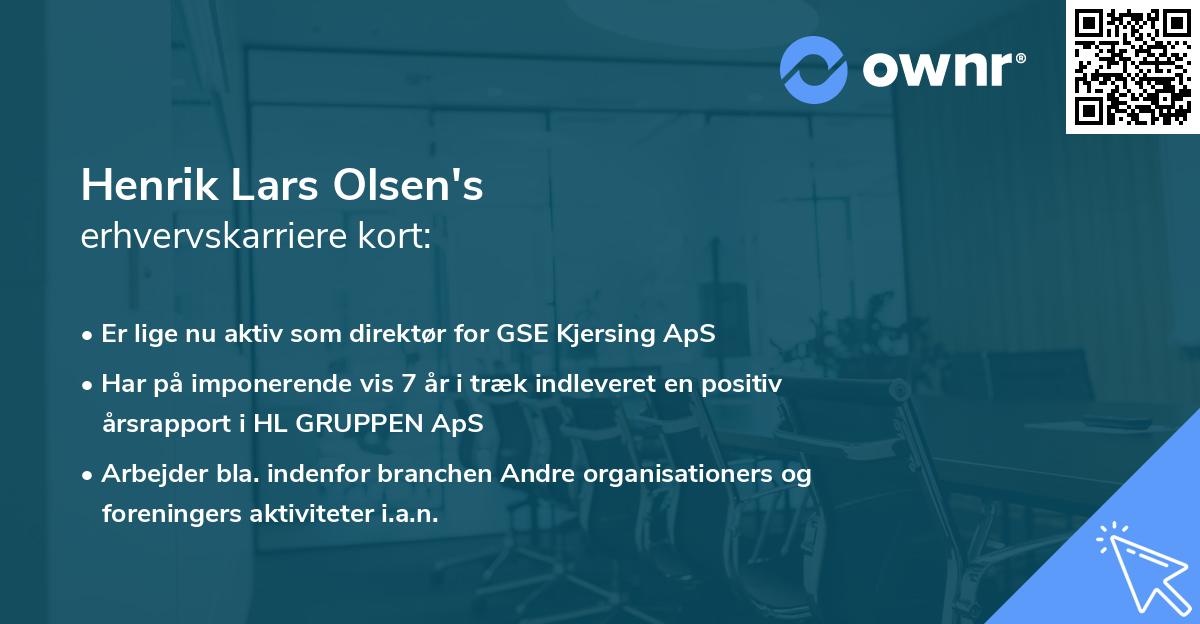 ownr®

Henrik Lars Olsen's
erhvervskarriere kort:

• Er lige nu aktiv som direktør for GSE Kjersing ApS
• Har på imponerende vis 7 år i træk indleveret en positiv årsrapport i HL GRUPPEN ApS
• Arbejder bla. indenfor branchen Andre organisationers og foreningers aktiviteter i.a.n.